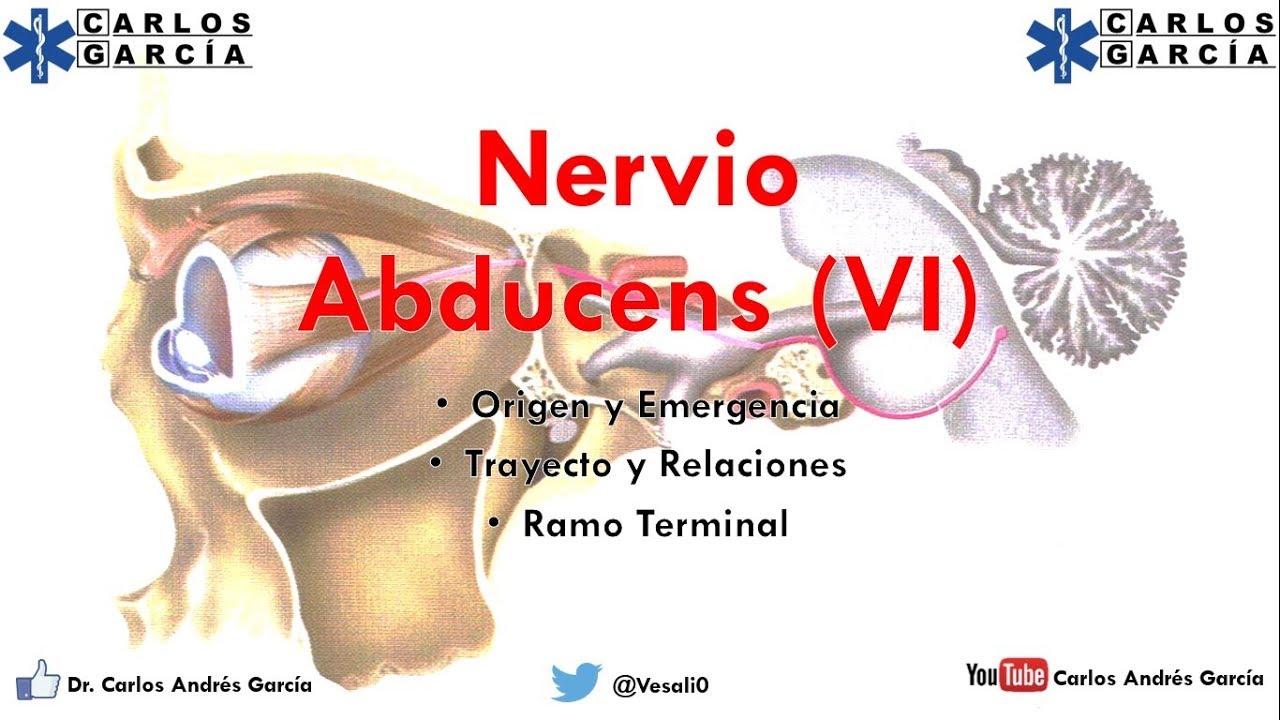 CARLOS
GARCÍA

CARLOS
GARCÍA

Nervio Abducens (VI)

• Origen y Emergencia
• Trayecto y Relaciones
• Ramo Terminal

Dr. Carlos Andrés García

@Vesali0

YouTube Carlos Andrés García